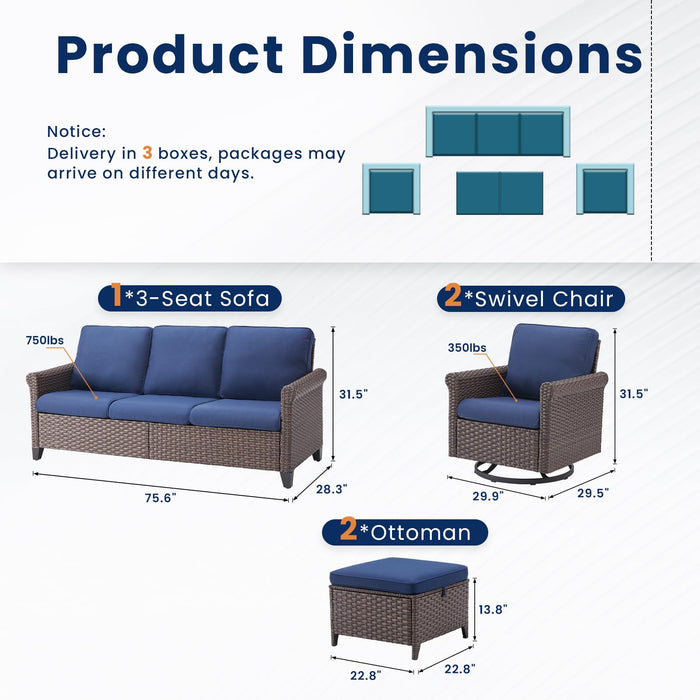 Product Dimensions

Notice:
Delivery in 3 boxes, packages may arrive on different days.

1*3-Seat Sofa

750lbs

31.5"

75.6"

28.3"

2*Swivel Chair

350lbs

31.5"

29.9"

29.5"

2*Ottoman

13.8"

22.8"

22.8"